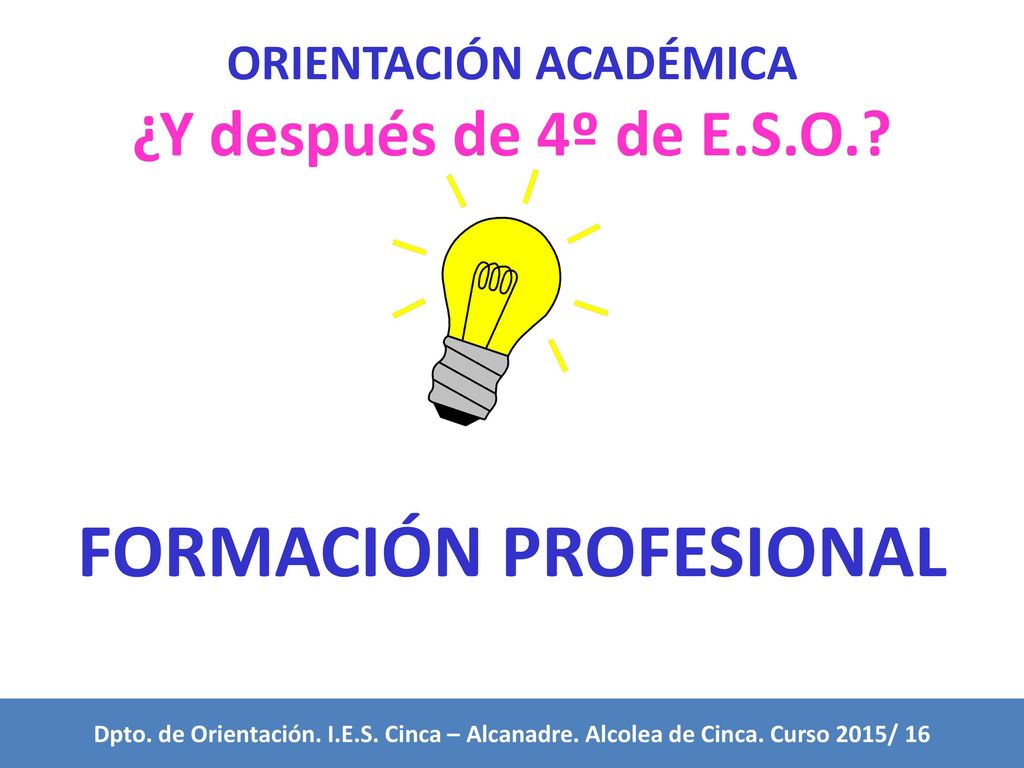 ORIENTACIÓN ACADÉMICA

¿Y después de 4º de E.S.O.?

FORMACIÓN PROFESIONAL

Dpto. de Orientación. I.E.S. Cinca – Alcanadre. Alcolea de Cinca. Curso 2015/ 16